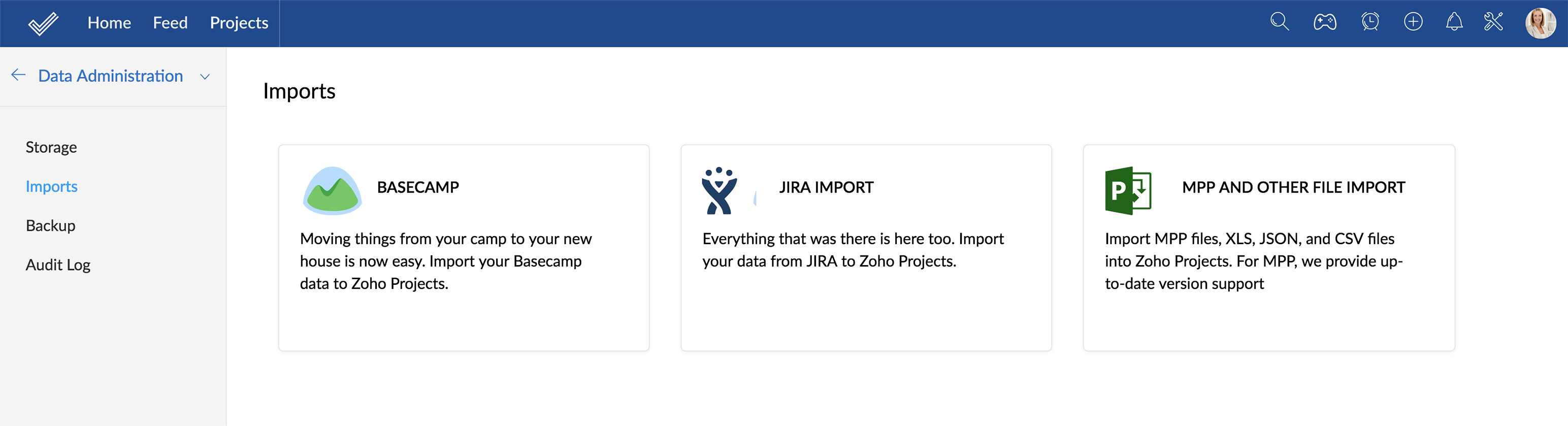 Home Feed Projects

Data Administration

Storage
Imports
Backup
Audit Log

Imports

BASECAMP
Moving things from your camp to your new house is now easy. Import your Basecamp data to Zoho Projects.

JIRA IMPORT
Everything that was there is here too. Import your data from JIRA to Zoho Projects.

MPP AND OTHER FILE IMPORT
Import MPP files, XLS, JSON, and CSV files into Zoho Projects. For MPP, we provide up-to-date version support